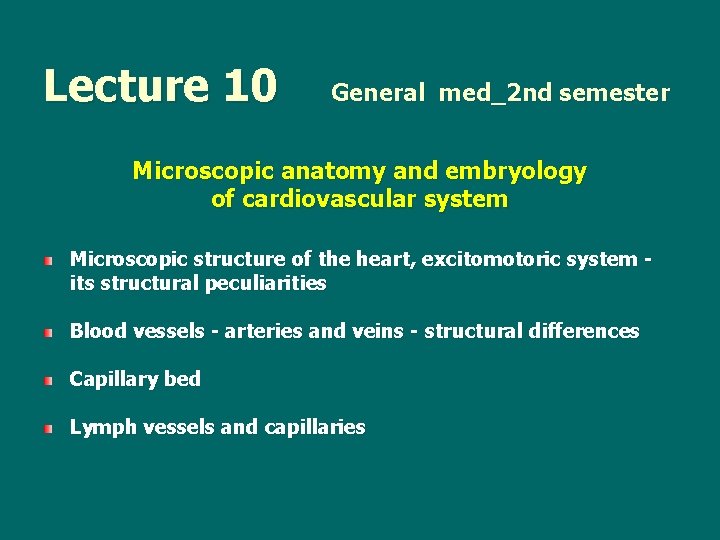 Lecture 10 General med_2nd semester

Microscopic anatomy and embryology of cardiovascular system

Microscopic structure of the heart, excitomotoric system - its structural peculiarities

Blood vessels - arteries and veins - structural differences

Capillary bed

Lymph vessels and capillaries